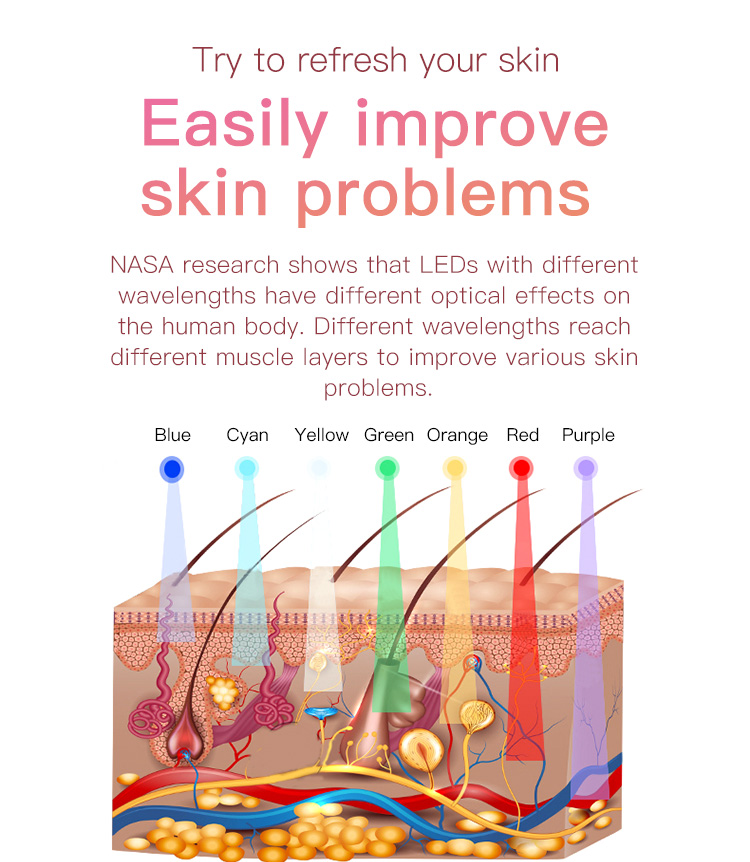 Try to refresh your skin

Easily improve skin problems

NASA research shows that LEDs with different wavelengths have different optical effects on the human body. Different wavelengths reach different muscle layers to improve various skin problems.

Blue Cyan Yellow Green Orange Red Purple